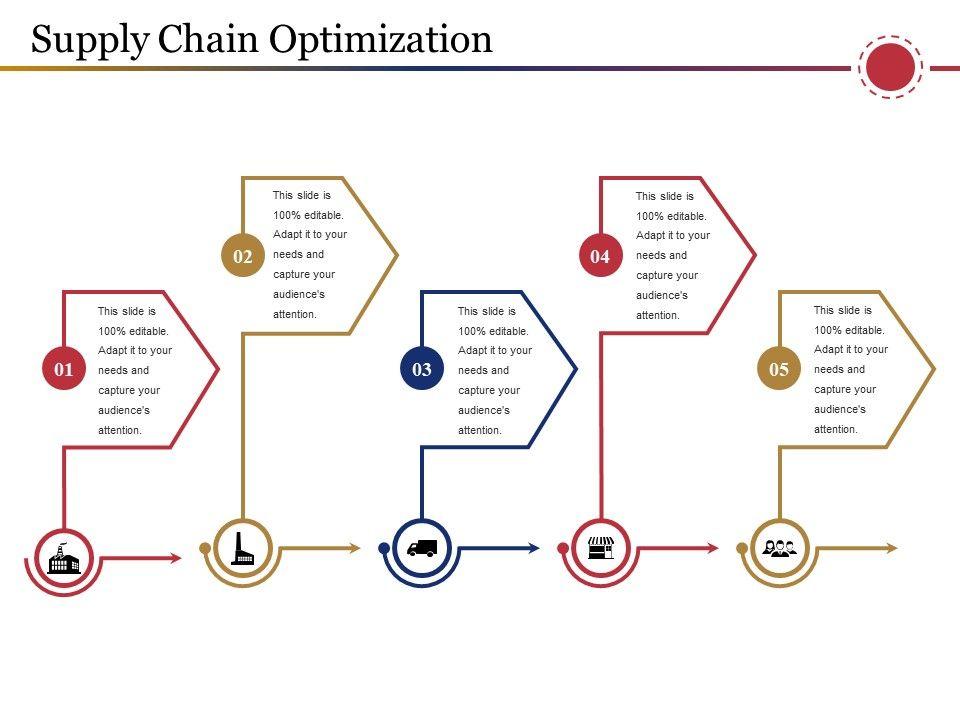 Supply Chain Optimization

01
This slide is 100% editable. Adapt it to your needs and capture your audience's attention.

02
This slide is 100% editable. Adapt it to your needs and capture your audience's attention.

03
This slide is 100% editable. Adapt it to your needs and capture your audience's attention.

04
This slide is 100% editable. Adapt it to your needs and capture your audience's attention.

05
This slide is 100% editable. Adapt it to your needs and capture your audience's attention.